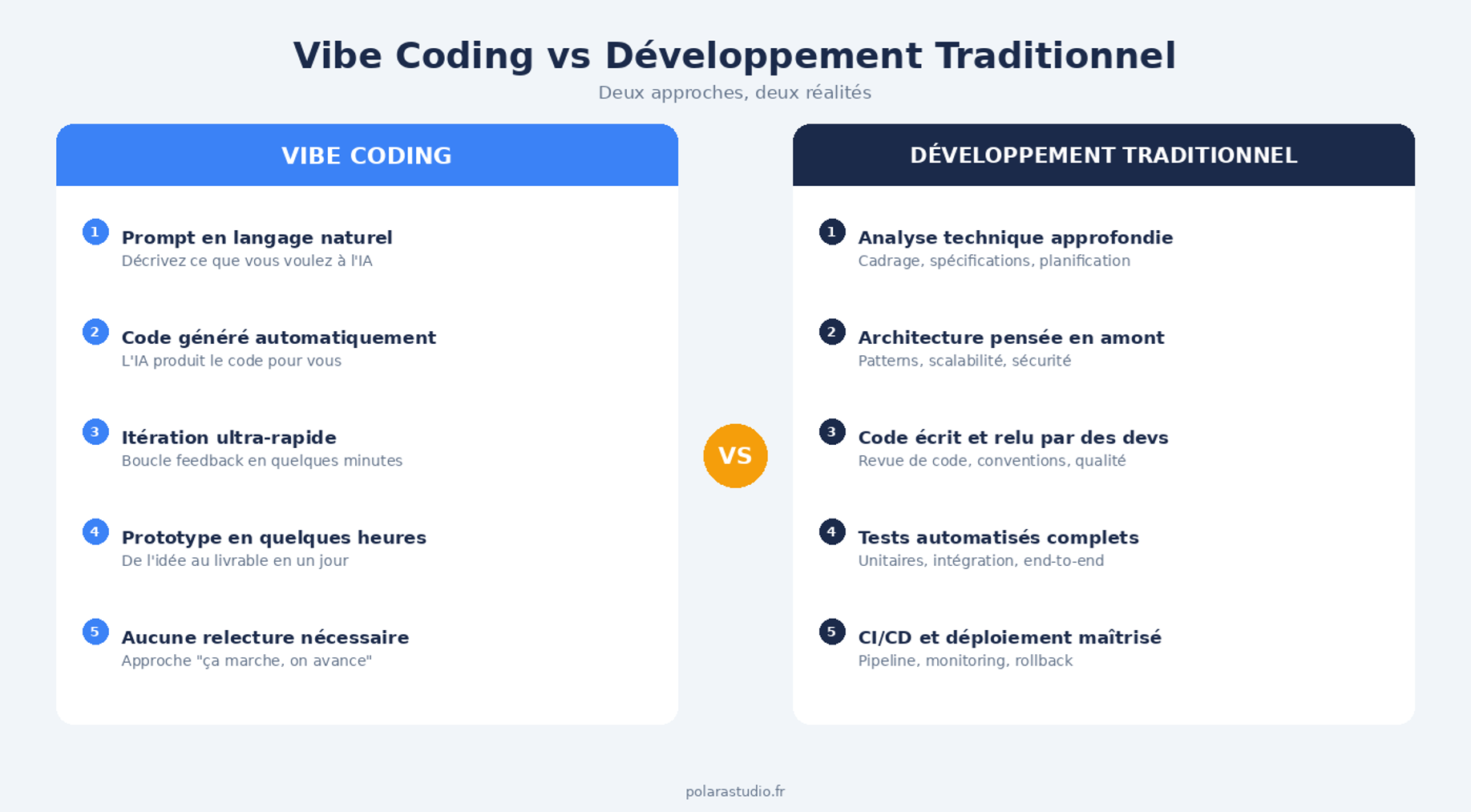 Vibe Coding vs Développement Traditionnel

Deux approches, deux réalités

VIBE CODING

1 Prompt en langage naturel
Décrivez ce que vous voulez à l'IA

2 Code généré automatiquement
L'IA produit le code pour vous

3 Itération ultra-rapide
Boucle feedback en quelques minutes

4 Prototype en quelques heures
De l'idée au livrable en un jour

5 Aucune relecture nécessaire
Approche "ça marche, on avance"

VS

DÉVELOPPEMENT TRADITIONNEL

1 Analyse technique approfondie
Cadrage, spécifications, planification

2 Architecture pensée en amont
Patterns, scalabilité, sécurité

3 Code écrit et relu par des devs
Revue de code, conventions, qualité

4 Tests automatisés complets
Unitaires, intégration, end-to-end

5 CI/CD et déploiement maîtrisé
Pipeline, monitoring, rollback

polarastudio.fr